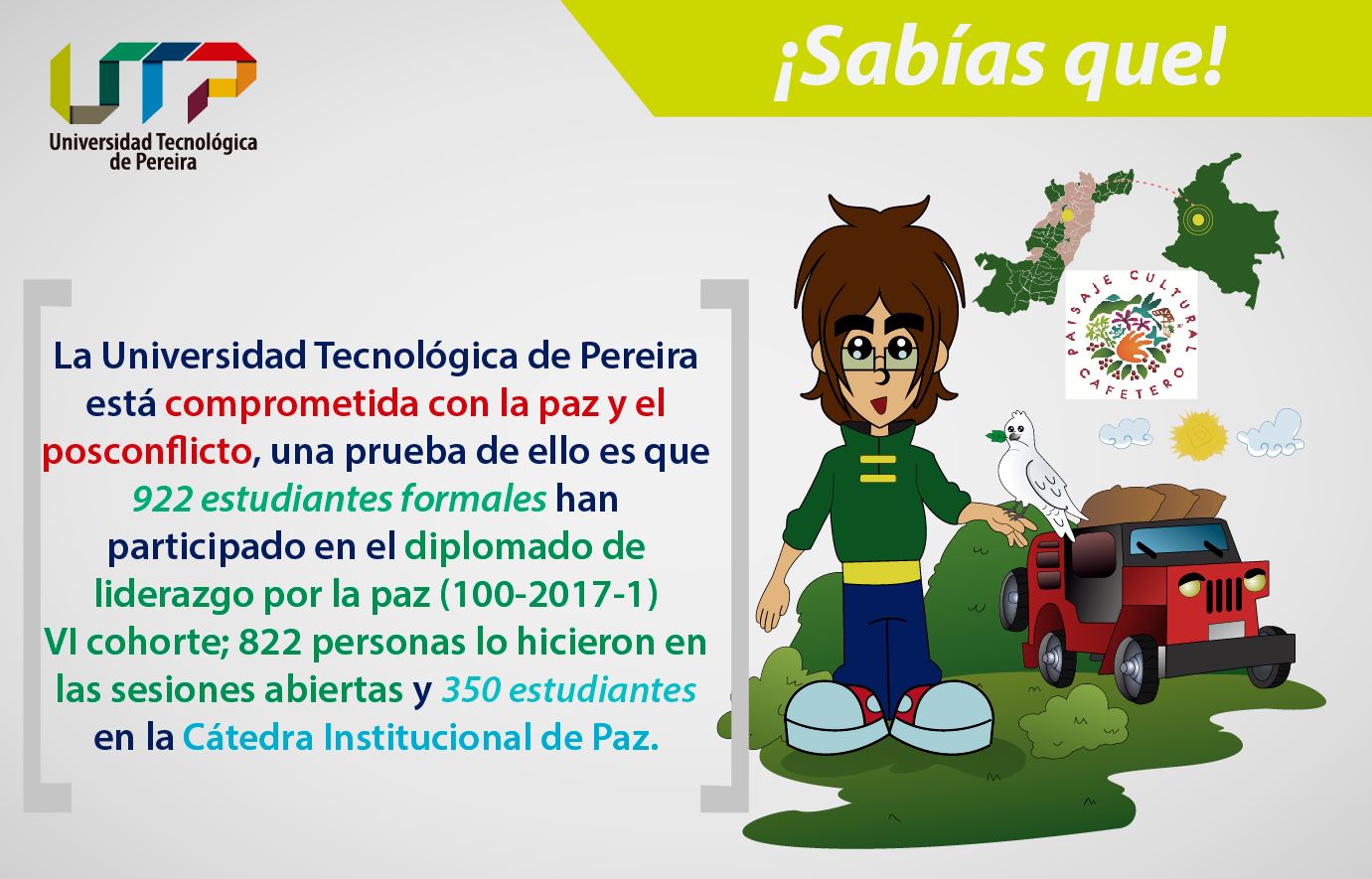 UTP
Universidad Tecnológica de Pereira

¡Sabías que!

La Universidad Tecnológica de Pereira está comprometida con la paz y el posconflicto, una prueba de ello es que 922 estudiantes formales han participado en el diplomado de liderazgo por la paz (100-2017-1) VI cohorte; 822 personas lo hicieron en las sesiones abiertas y 350 estudiantes en la Cátedra Institucional de Paz.

PAISAJE CULTURAL CAFETERO